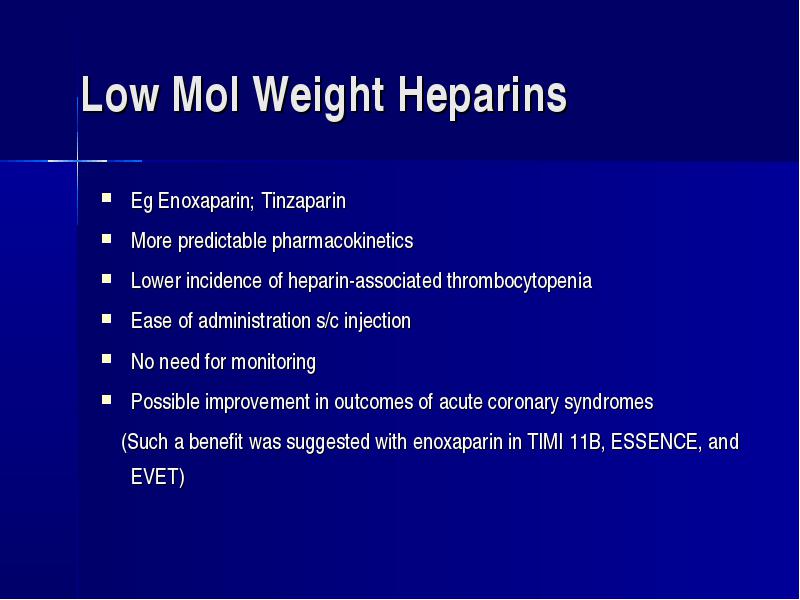 Low Mol Weight Heparins

- Eg Enoxaparin; Tinzaparin
- More predictable pharmacokinetics
- Lower incidence of heparin-associated thrombocytopenia
- Ease of administration s/c injection
- No need for monitoring
- Possible improvement in outcomes of acute coronary syndromes

(Such a benefit was suggested with enoxaparin in TIMI 11B, ESSENCE, and EVET)